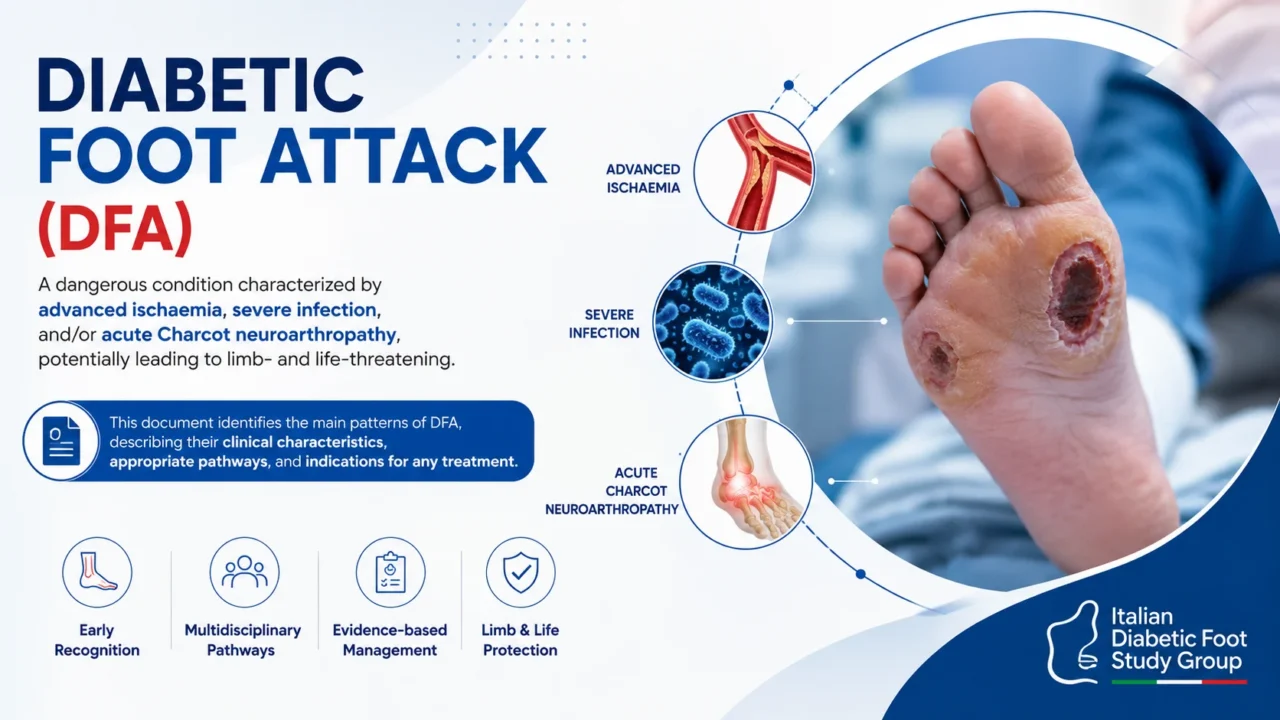 DIABETIC FOOT ATTACK (DFA)

A dangerous condition characterized by advanced ischaemia, severe infection, and/or acute Charcot neuroarthropathy, potentially leading to limb- and life-threatening.

This document identifies the main patterns of DFA, describing their clinical characteristics, appropriate pathways, and indications for any treatment.

Early Recognition

Multidisciplinary Pathways

Evidence-based Management

Limb & Life Protection

ADVANCED ISCHAEMIA

SEVERE INFECTION

ACUTE CHARCOT NEUROARTHROPATHY

Italian Diabetic Foot Study Group